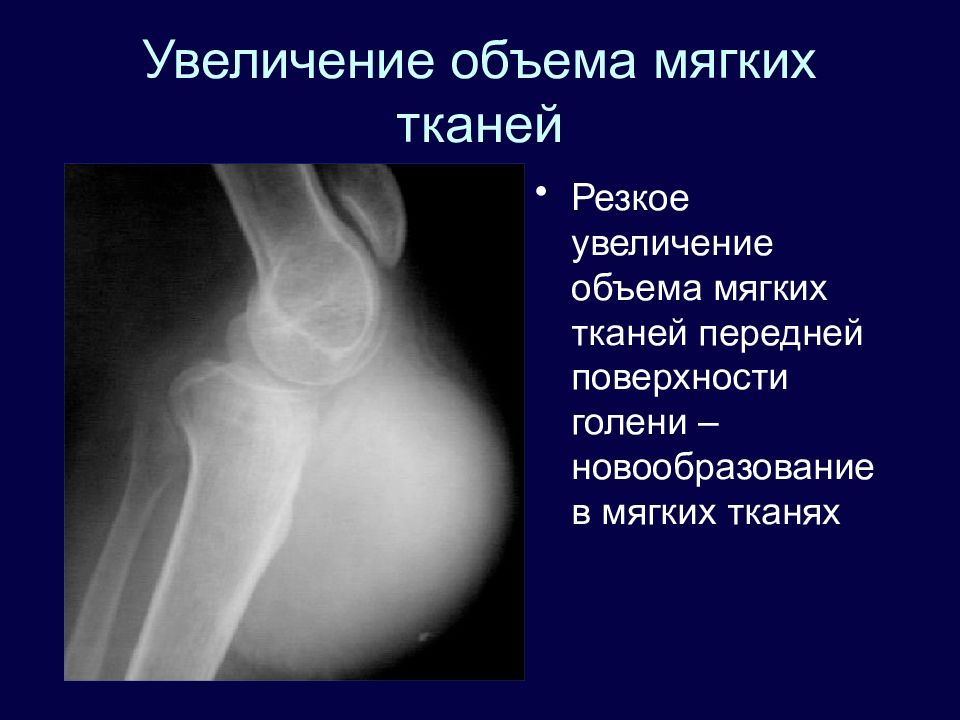 Увеличение объема мягких тканей

• Резкое увеличение объема мягких тканей передней поверхности голени – новообразование в мягких тканях